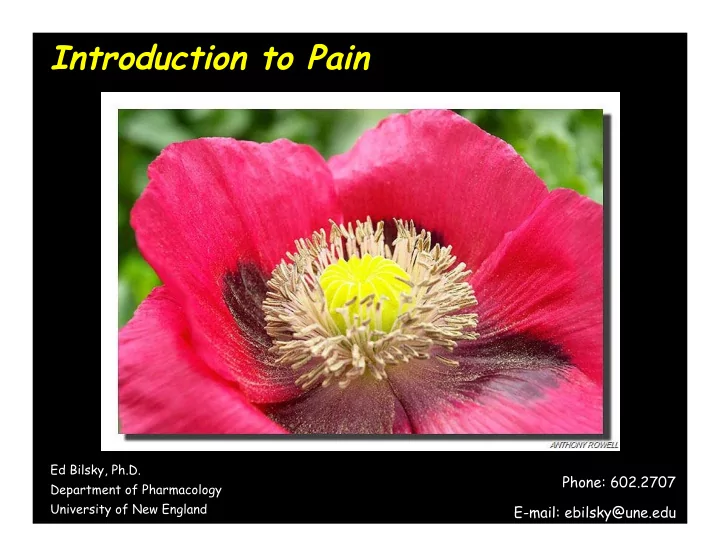 Introduction to Pain

ANTHONY ROWELL

Ed Bilsky, Ph.D.
Department of Pharmacology
University of New England

Phone: 602.2707

E-mail: ebilsky@une.edu